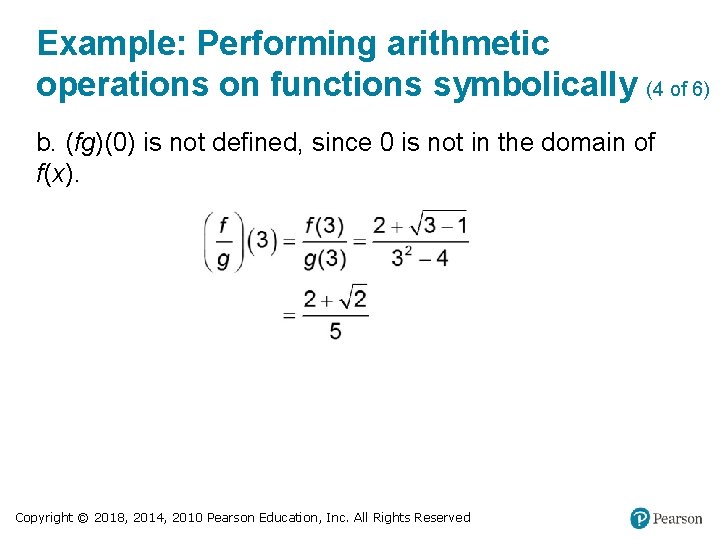 Example: Performing arithmetic operations on functions symbolically (4 of 6)

b. $(fg)(0)$ is not defined, since 0 is not in the domain of $f(x)$.

$\left(\frac{f}{g}\right)(3) = \frac{f(3)}{g(3)} = \frac{2+\sqrt{3-1}}{3^2-4}$

$= \frac{2+\sqrt{2}}{5}$

Copyright © 2018, 2014, 2010 Pearson Education, Inc. All Rights Reserved

Pearson